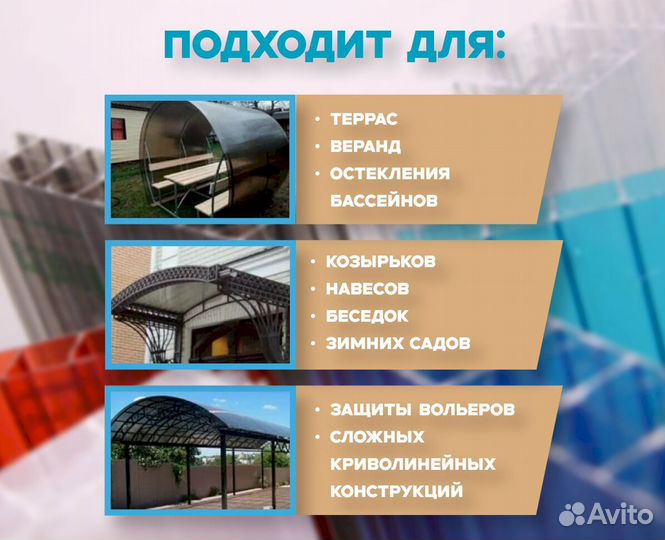 ПОДХОДИТ ДЛЯ:

• ТЕРРАС
• ВЕРАНД
• ОСТЕКЛЕНИЯ БАССЕЙНОВ

• КОЗЫРЬКОВ
• НАВЕСОВ
• БЕСЕДОК
• ЗИМНИХ САДОВ

• ЗАЩИТЫ ВОЛЬЕРОВ
• СЛОЖНЫХ КРИВОЛИНЕЙНЫХ КОНСТРУКЦИЙ

Avito